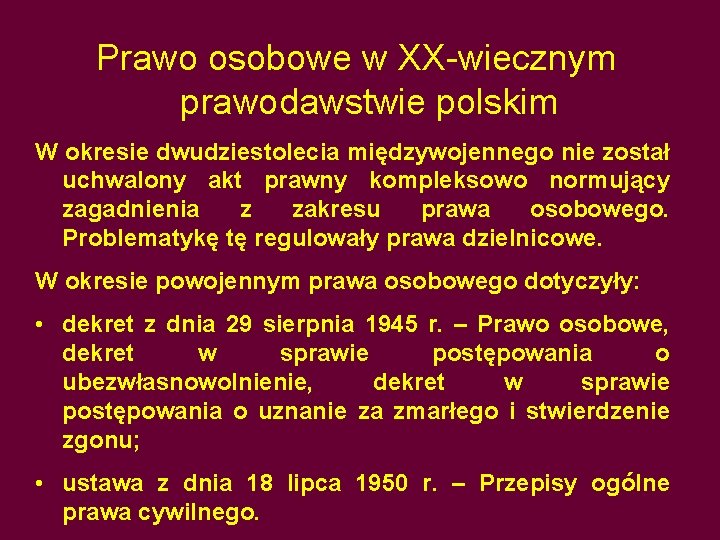 Prawo osobowe w XX-wiecznym prawodawstwie polskim

W okresie dwudziestolecia międzywojennego nie został uchwalony akt prawny kompleksowo normujący zagadnienia z zakresu prawa osobowego. Problematykę tę regulowały prawa dzielnicowe.

W okresie powojennym prawa osobowego dotyczyły:

• dekret z dnia 29 sierpnia 1945 r. – Prawo osobowe, dekret w sprawie postępowania o ubezwłasnowolnienie, dekret w sprawie postępowania o uznanie za zmarłego i stwierdzenie zgonu;

• ustawa z dnia 18 lipca 1950 r. – Przepisy ogólne prawa cywilnego.